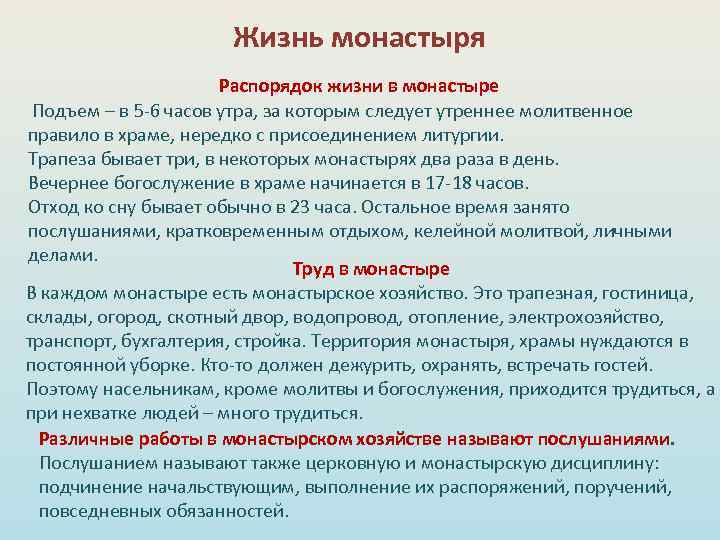 Жизнь монастыря

Распорядок жизни в монастыре

Подъем – в 5-6 часов утра, за которым следует утреннее молитвенное правило в храме, нередко с присоединением литургии.
Трапеза бывает три, в некоторых монастырях два раза в день.
Вечернее богослужение в храме начинается в 17-18 часов.
Отход ко сну бывает обычно в 23 часа. Остальное время занято послушаниями, кратковременным отдыхом, келейной молитвой, личными делами.

Труд в монастыре

В каждом монастыре есть монастырское хозяйство. Это трапезная, гостиница, склады, огород, скотный двор, водопровод, отопление, электрохозяйство, транспорт, бухгалтерия, стройка. Территория монастыря, храмы нуждаются в постоянной уборке. Кто-то должен дежурить, охранять, встречать гостей. Поэтому насельникам, кроме молитвы и богослужения, приходится трудиться, а при нехватке людей – много трудиться.

Различные работы в монастырском хозяйстве называют послушаниями.
Послушанием называют также церковную и монастырскую дисциплину: подчинение начальствующим, выполнение их распоряжений, поручений, повседневных обязанностей.